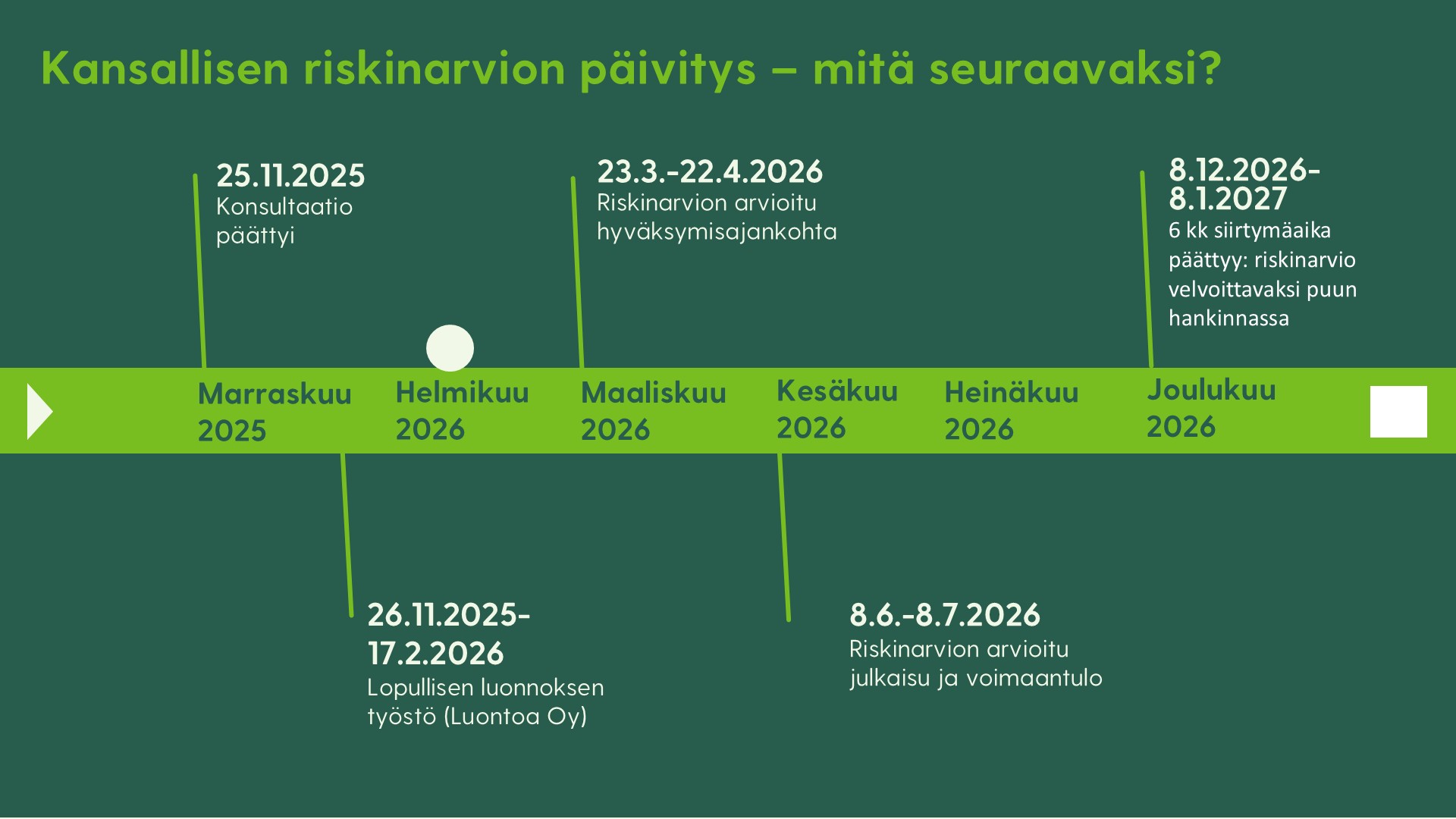 Kansallisen riskinarvion päivitys – mitä seuraavaksi?

25.11.2025
Konsultaatio päättyi

23.3.-22.4.2026
Riskinarvion arvioitu hyväksymisajankohta

8.12.2026-8.1.2027
6 kk siirtymäaika päättyy: riskinarvio velvoittavaksi puun hankinnassa

Marraskuu 2025

Helmikuu 2026

Maaliskuu 2026

Kesäkuu 2026

Heinäkuu 2026

Joulukuu 2026

26.11.2025-17.2.2026
Lopullisen luonnoksen työstö (Luontoa Oy)

8.6.-8.7.2026
Riskinarvion arvioitu julkaisu ja voimaantulo